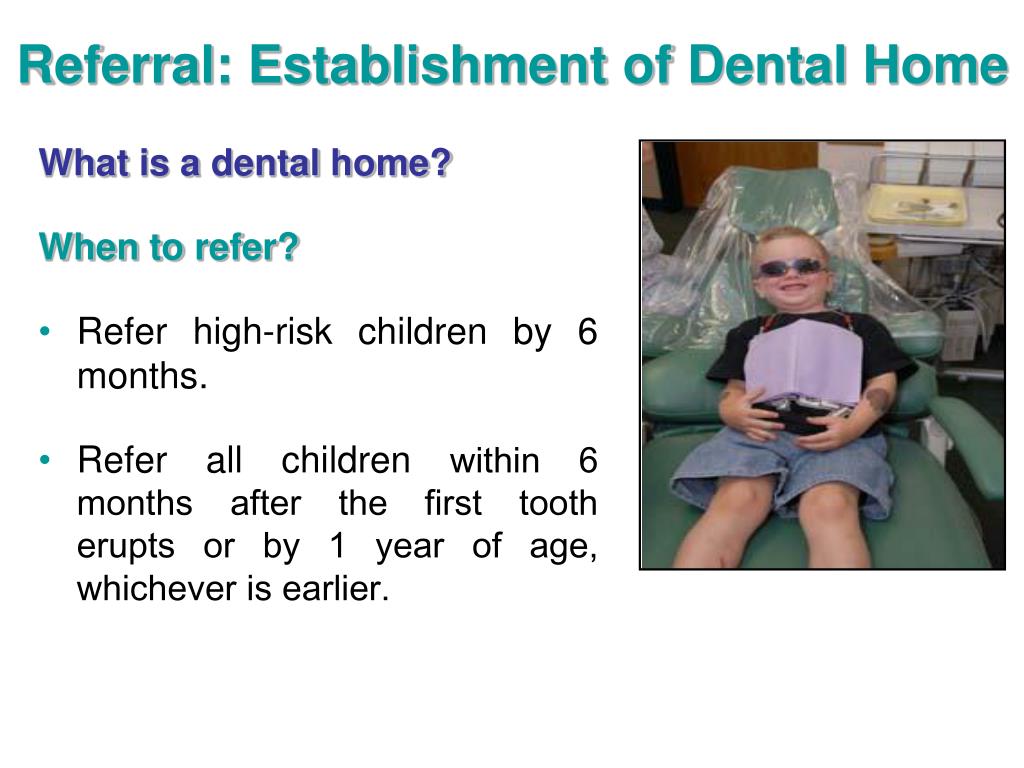 Referral: Establishment of Dental Home

What is a dental home?

When to refer?

• Refer high-risk children by 6 months.

• Refer all children within 6 months after the first tooth erupts or by 1 year of age, whichever is earlier.